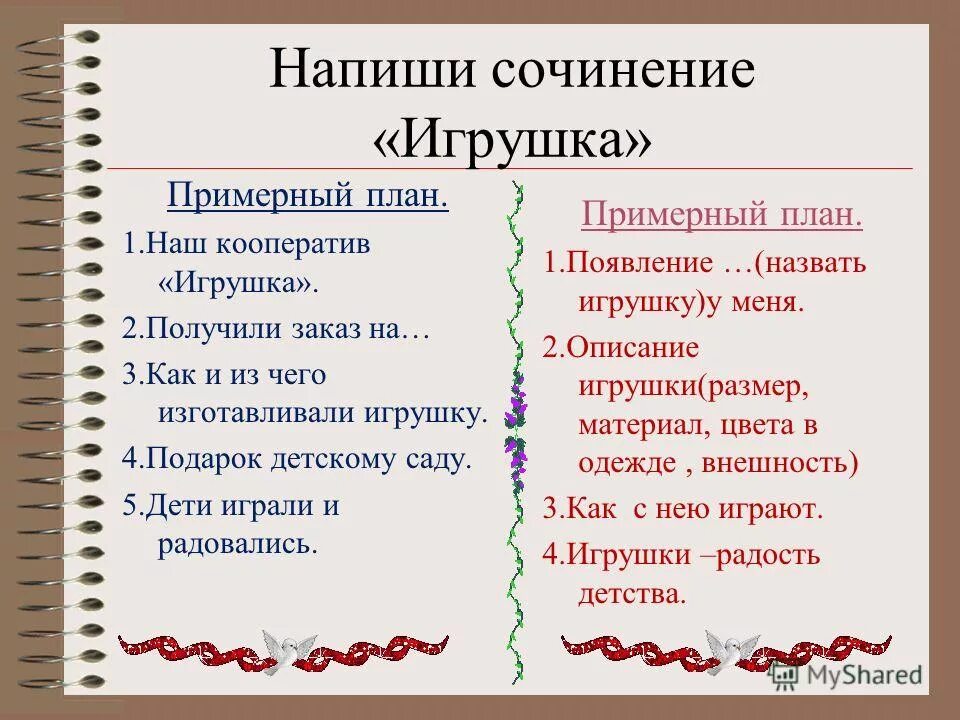 Напиши сочинение «Игрушка»

Примерный план.

1.Наш кооператив «Игрушка».

2.Получили заказ на…

3.Как и из чего изготавливали игрушку.

4.Подарок детскому саду.

5.Дети играли и радовались.

Примерный план.

1.Появление …(назвать игрушку)у меня.

2.Описание игрушки(размер, материал, цвета в одежде , внешность)

3.Как с нею играют.

4.Игрушки –радость детства.

MyShared